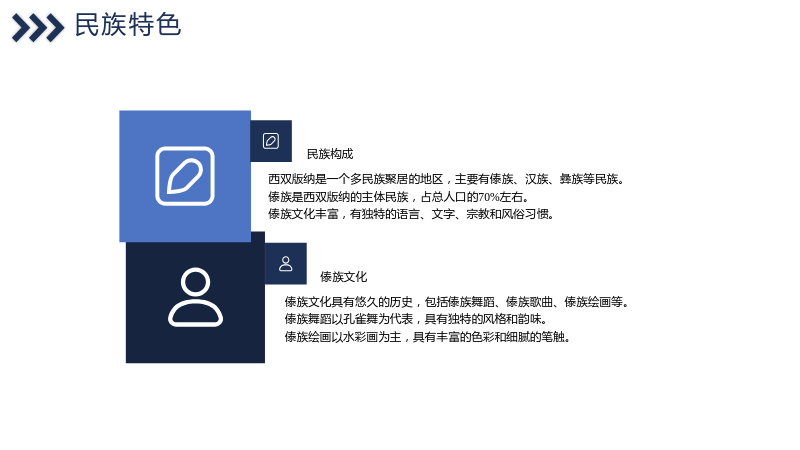 民族特色

民族构成

西双版纳是一个多民族聚居的地区，主要有傣族、汉族、彝族等民族。
傣族是西双版纳的主体民族，占总人口的70%左右。
傣族文化丰富，有独特的语言、文字、宗教和风俗习惯。

傣族文化

傣族文化具有悠久的历史，包括傣族舞蹈、傣族歌曲、傣族绘画等。
傣族舞蹈以孔雀舞为代表，具有独特的风格和韵味。
傣族绘画以水彩画为主，具有丰富的色彩和细腻的笔触。